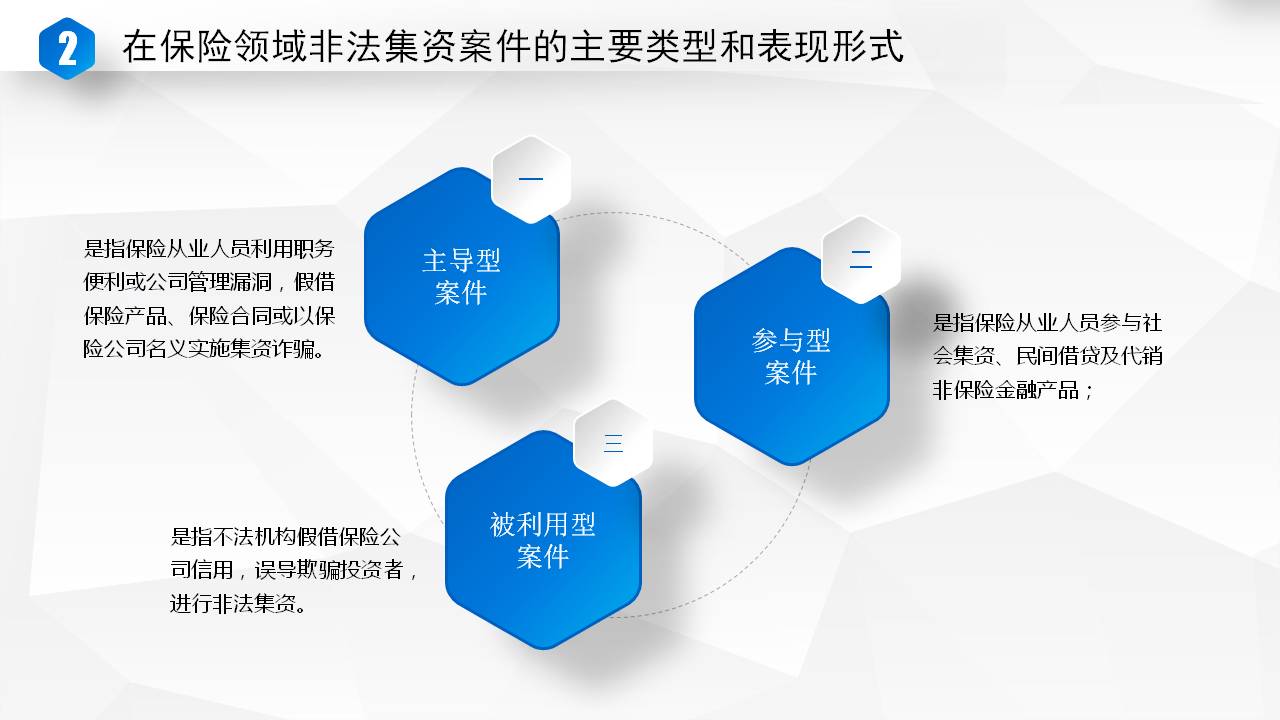 2 在保险领域非法集资案件的主要类型和表现形式

一

主导型案件

是指保险从业人员利用职务便利或公司管理漏洞，假借保险产品、保险合同或以保险公司名义实施集资诈骗。

二

参与型案件

是指保险从业人员参与社会集资、民间借贷及代销非保险金融产品；

三

被利用型案件

是指不法机构假借保险公司信用，误导欺骗投资者，进行非法集资。